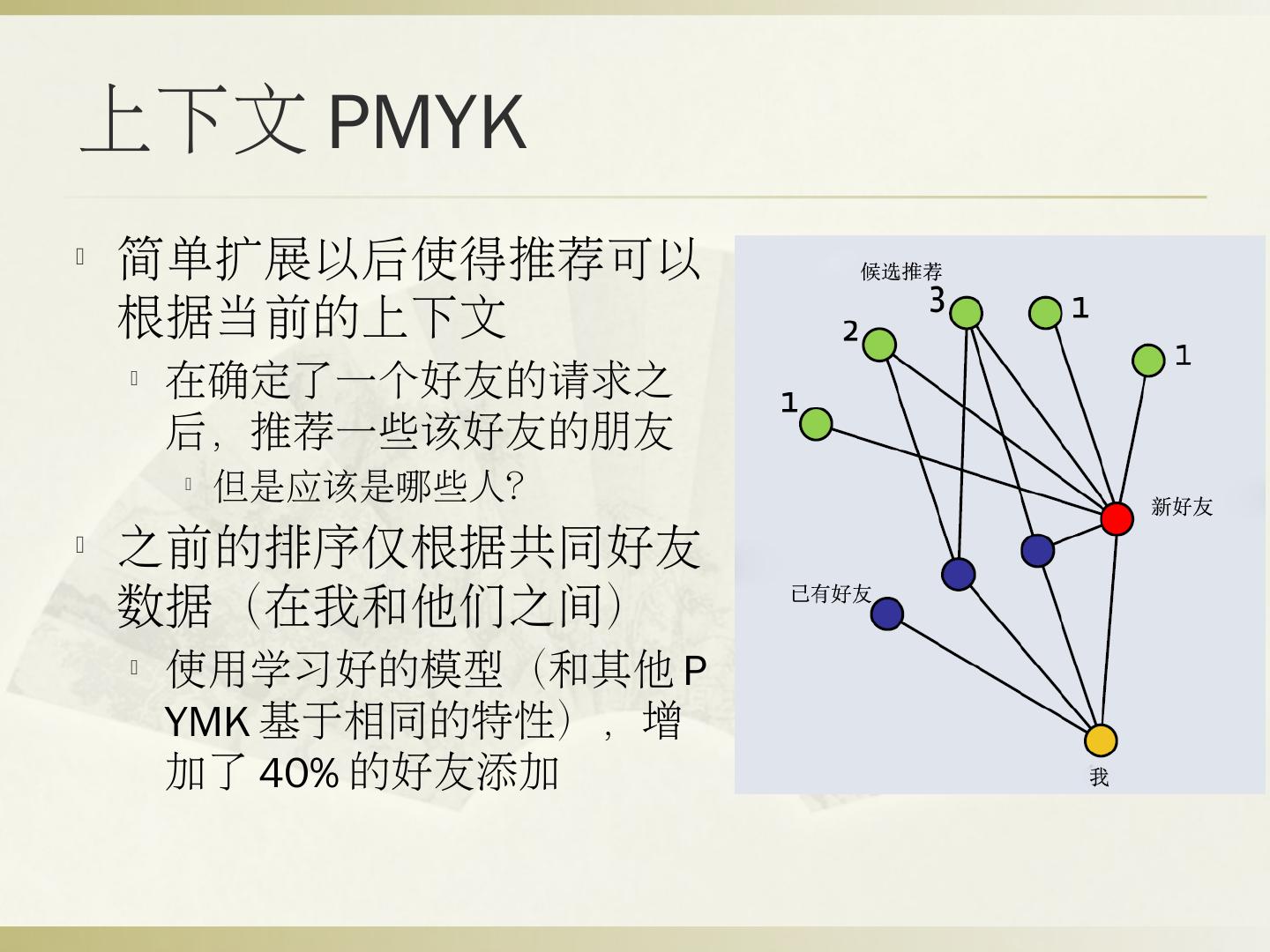 上下文 PMYK

简单扩展以后使得推荐可以根据当前的上下文

在确定了一个好友的请求之后，推荐一些该好友的朋友

但是应该是哪些人？

之前的排序仅根据共同好友数据（在我和他们之间）

使用学习好的模型（和其他 PYMK 基于相同的特性），增加了 40% 的好友添加

候选推荐
3
1
2
1
1
新好友
已有好友
我